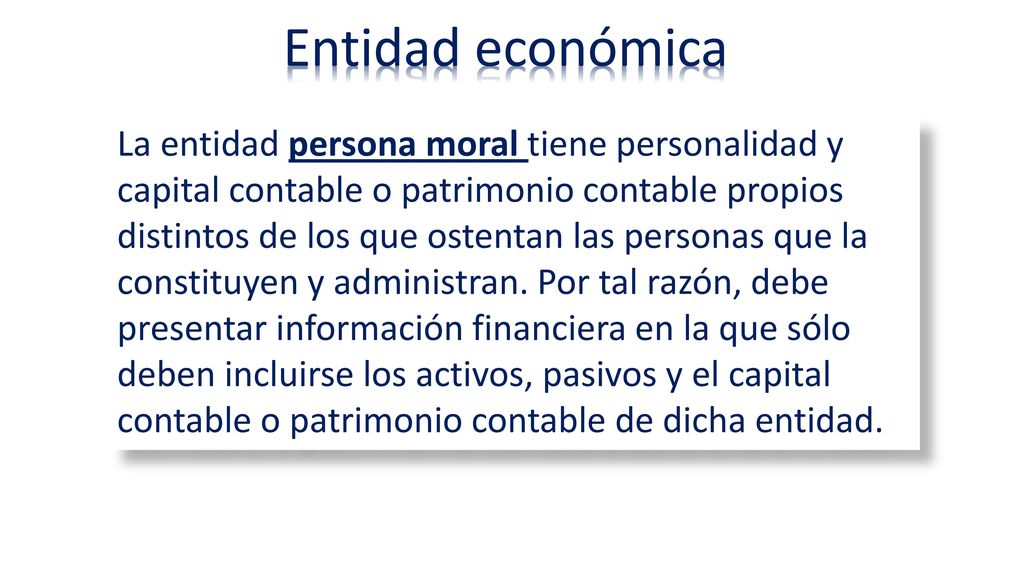 Entidad económica

La entidad persona moral tiene personalidad y capital contable o patrimonio contable propios distintos de los que ostentan las personas que la constituyen y administran. Por tal razón, debe presentar información financiera en la que sólo deben incluirse los activos, pasivos y el capital contable o patrimonio contable de dicha entidad.